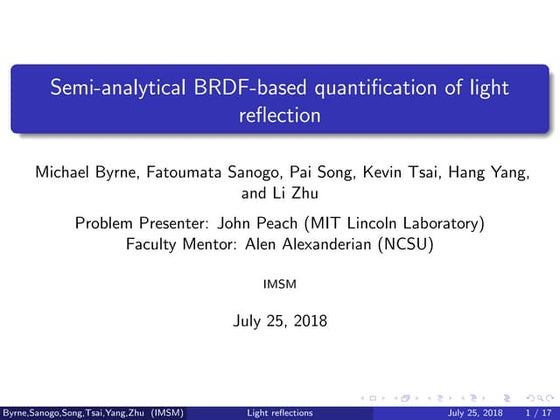 Semi-analytical BRDF-based quantification of light reflection

Michael Byrne, Fatoumata Sanogo, Pai Song, Kevin Tsai, Hang Yang, and Li Zhu

Problem Presenter: John Peach (MIT Lincoln Laboratory)
Faculty Mentor: Alen Alexanderian (NCSU)

IMSM

July 25, 2018

Byrne,Sanogo,Song,Tsai,Yang,Zhu (IMSM) Light reflections July 25, 2018 1 / 17